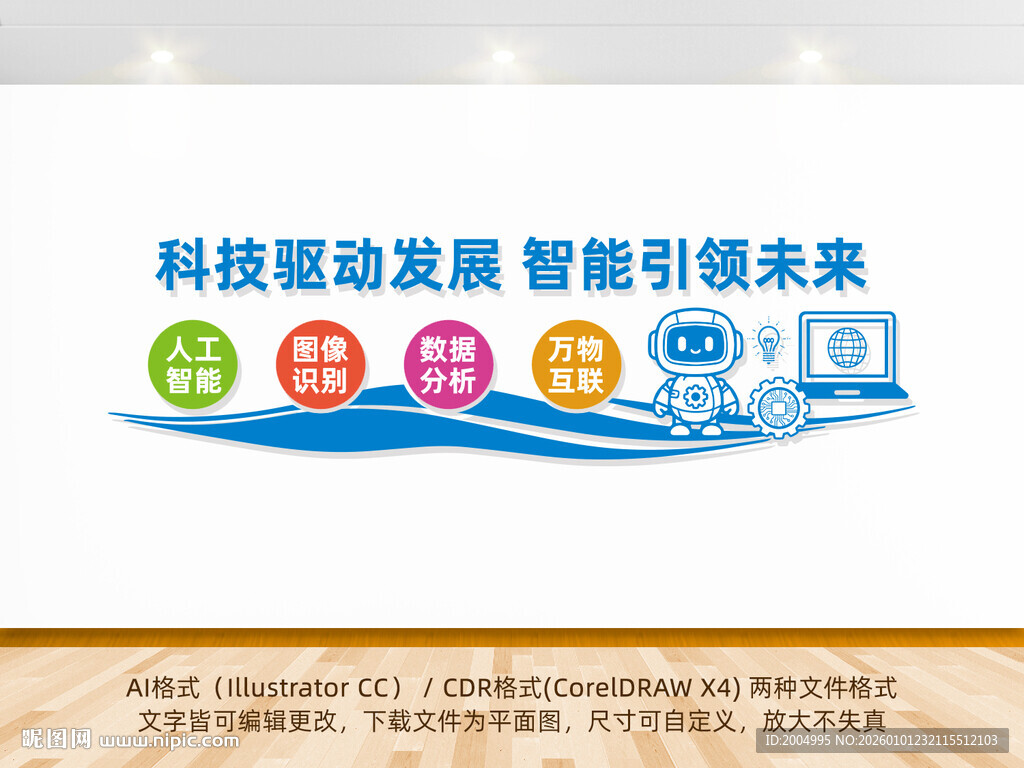 科技驱动发展 智能引领未来

人工智能

图像识别

数据分析

万物互联

AI格式（Illustrator CC） / CDR格式(CorelDRAW X4) 两种文件格式
文字皆可编辑更改，下载文件为平面图，尺寸可自定义，放大不失真

昵图网 www.nipic.com

ID:2004995 NO:20260101232115512103